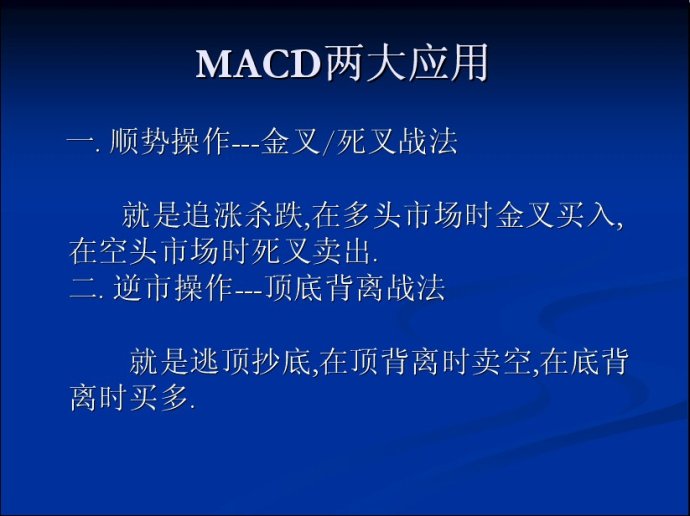 MACD两大应用

一. 顺势操作---金叉/死叉战法

就是追涨杀跌,在多头市场时金叉买入,在空头市场时死叉卖出.

二. 逆市操作---顶底背离战法

就是逃顶抄底,在顶背离时卖空,在底背离时买多.